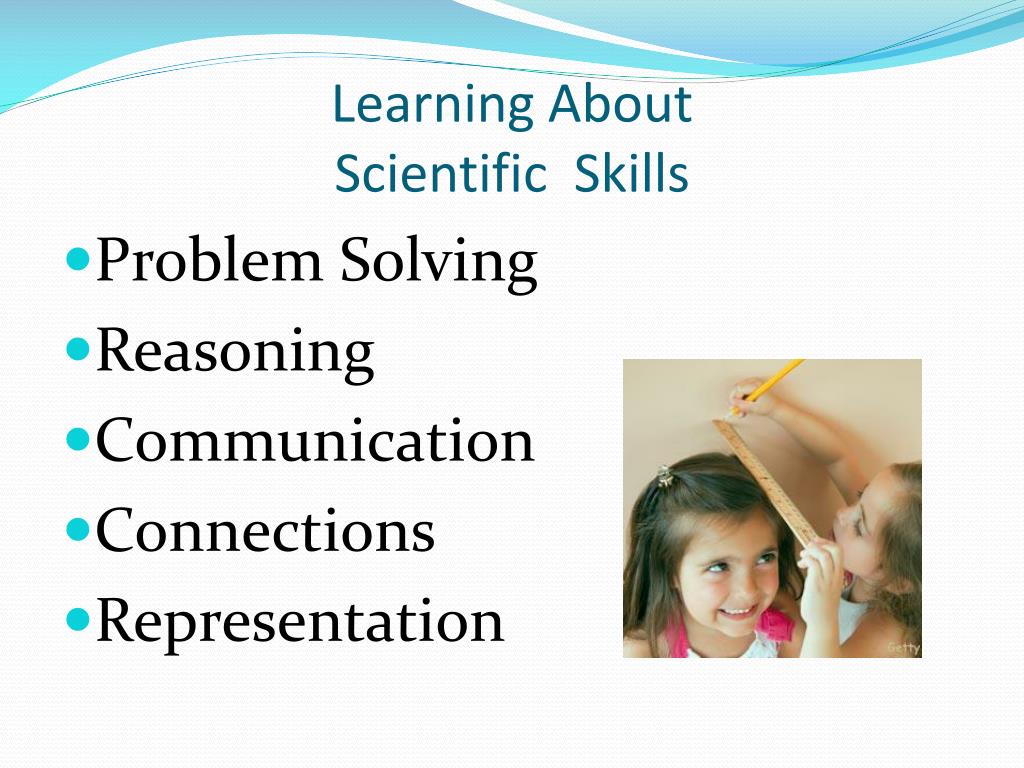 Learning About
Scientific Skills

- Problem Solving
- Reasoning
- Communication
- Connections
- Representation

Getty